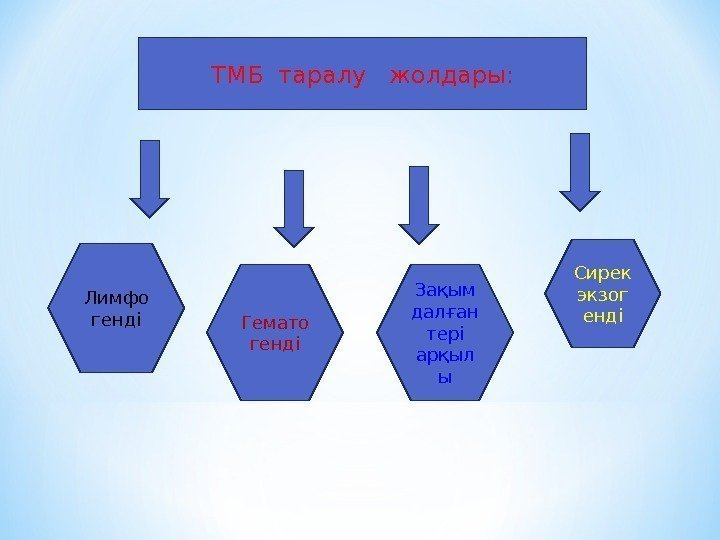 ТМБ таралу жолдары:

Лимфо генді

Гемато генді

Зақым далған тері арқыл ы

Сирек экзог енді